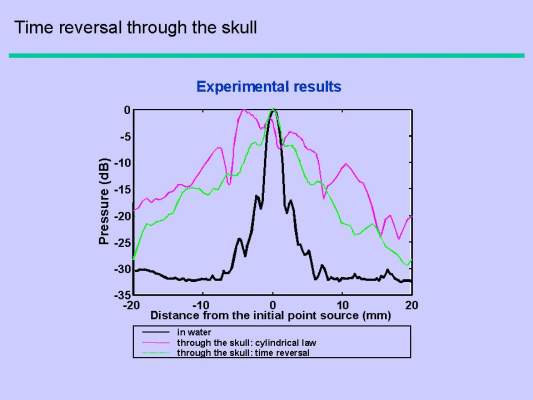 Time reversal through the skull

Experimental results

0
-5
-10
-15
-20
-25
-30
-35

Pressure (dB)

-20
-10
0
10
20

Distance from the initial point source (mm)

in water
through the skull: cylindrical law
through the skull: time reversal